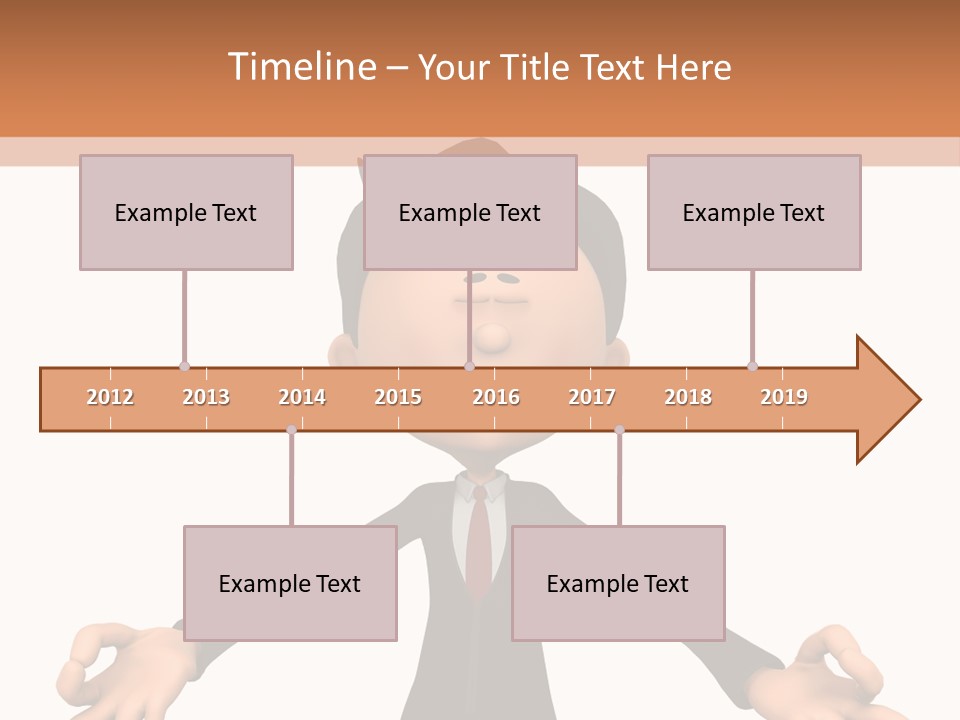 Timeline – Your Title Text Here

Example Text

Example Text

Example Text

2012 2013 2014 2015 2016 2017 2018 2019

Example Text

Example Text